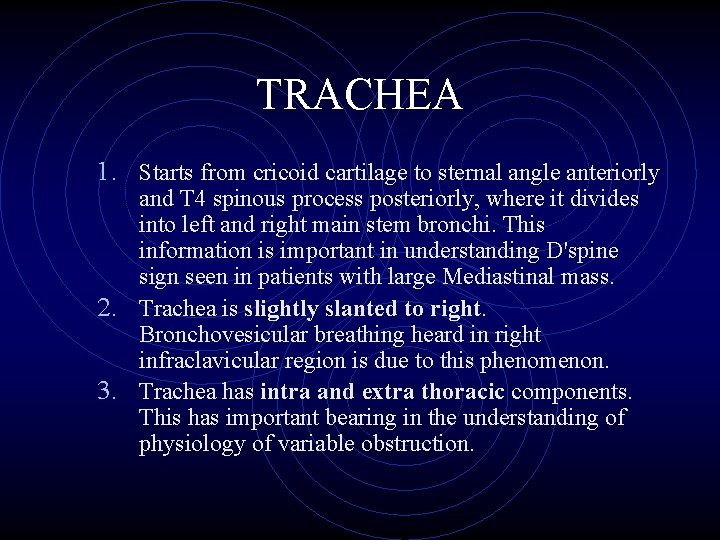 TRACHEA

1. Starts from cricoid cartilage to sternal angle anteriorly and T4 spinous process posteriorly, where it divides into left and right main stem bronchi. This information is important in understanding D'spine sign seen in patients with large Mediastinal mass.
2. Trachea is slightly slanted to right. Bronchovesicular breathing heard in right infraclavicular region is due to this phenomenon.
3. Trachea has intra and extra thoracic components. This has important bearing in the understanding of physiology of variable obstruction.